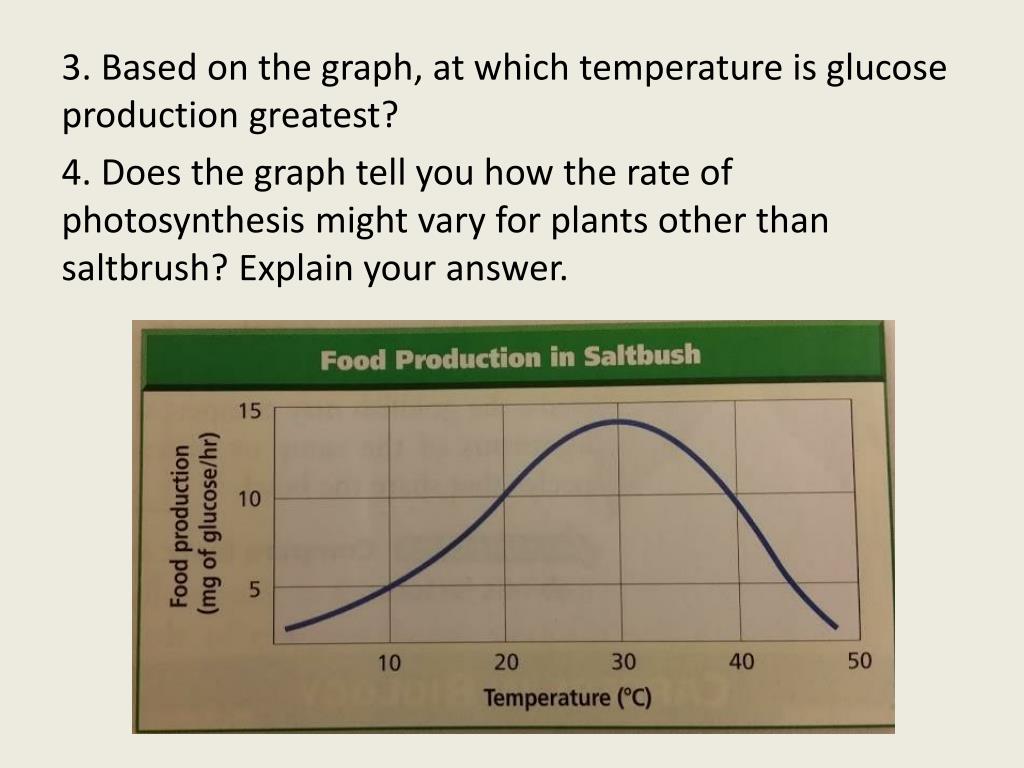 3. Based on the graph, at which temperature is glucose production greatest?

4. Does the graph tell you how the rate of photosynthesis might vary for plants other than saltbrush? Explain your answer.

Food Production in Saltbush

Food production (mg of glucose/hr)

15
10
5

10
20
30
40
50

Temperature (°C)